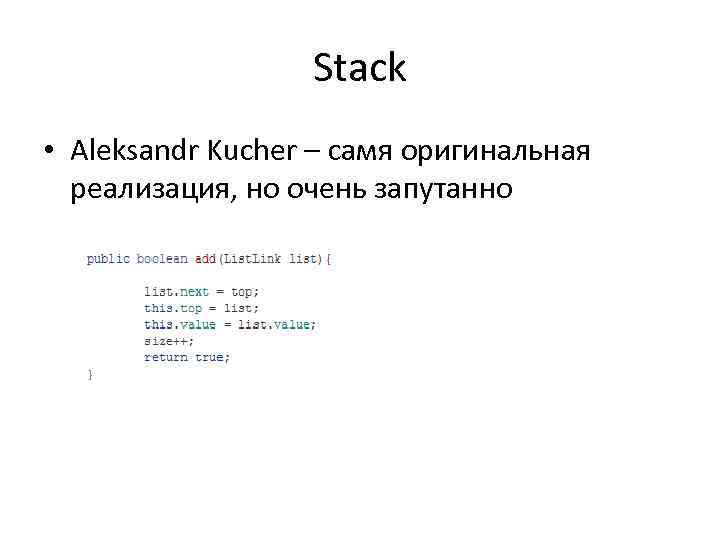 Stack

• Aleksandr Kucher – самя оригинальная реализация, но очень запутанно

public boolean add(ListLink list){

        list.next = top;
        this.top = list;
        this.value = list.value;
        size++;
        return true;
}